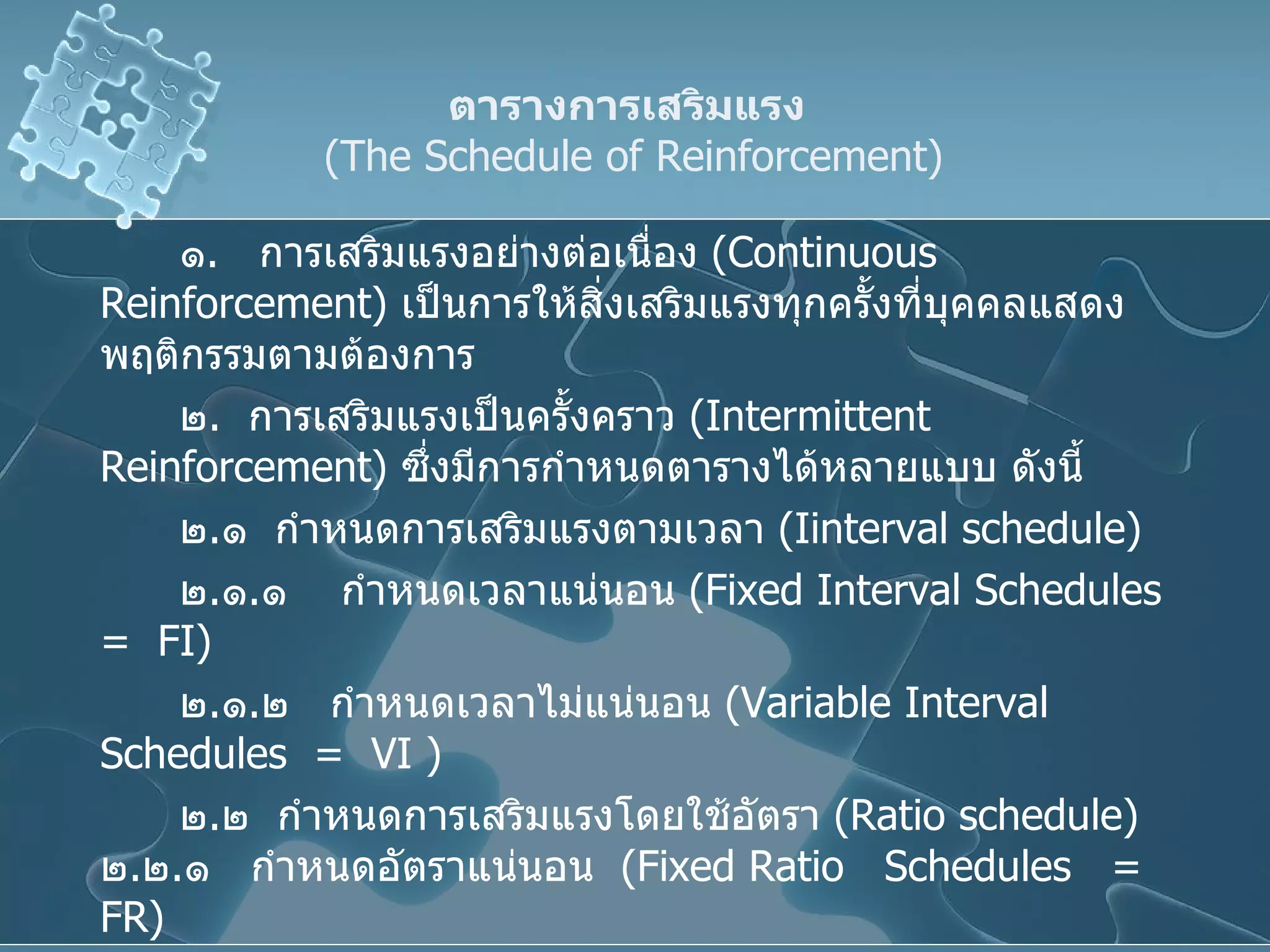 ตารางการเสริมแรง
(The Schedule of Reinforcement)

๑. การเสริมแรงอย่างต่อเนื่อง (Continuous Reinforcement) เป็นการให้สิ่งเสริมแรงทุกครั้งที่บุคคลแสดงพฤติกรรมตามต้องการ

๒. การเสริมแรงเป็นครั้งคราว (Intermittent Reinforcement) ซึ่งมีการกำหนดตารางได้หลายแบบ ดังนี้

๒.๑ กำหนดการเสริมแรงตามเวลา (Iinterval schedule)

๒.๑.๑ กำหนดเวลาแน่นอน (Fixed Interval Schedules = FI)

๒.๑.๒ กำหนดเวลาไม่แน่นอน (Variable Interval Schedules = VI )

๒.๒ กำหนดการเสริมแรงโดยใช้อัตรา (Ratio schedule)
๒.๒.๑ กำหนดอัตราแน่นอน (Fixed Ratio Schedules = FR)